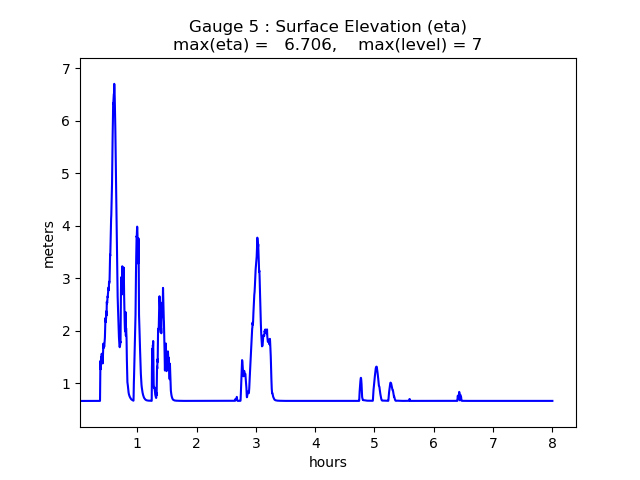 Gauge 5 : Surface Elevation (eta)
max(eta) = 6.706, max(level) = 7

meters

7
6
5
4
3
2
1

1 2 3 4 5 6 7 8

hours